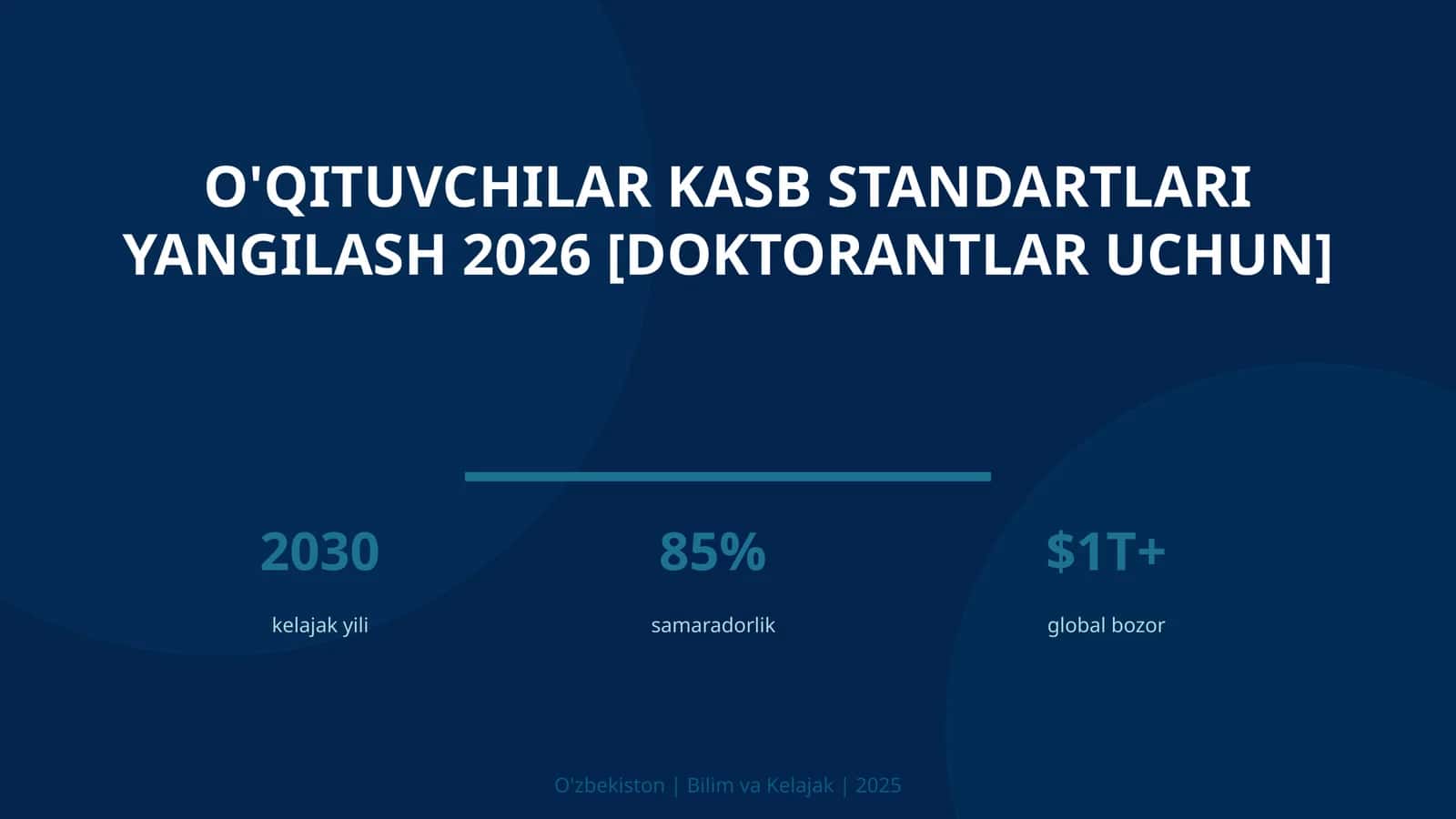 O'QITUVCHILAR KASB STANDARTLARI YANGILASH 2026 [DOKTORANTLAR UCHUN]

2030
kelajak yili

85%
samaradorlik

$1T+
global bozor

O'zbekiston | Bilim va Kelajak | 2025